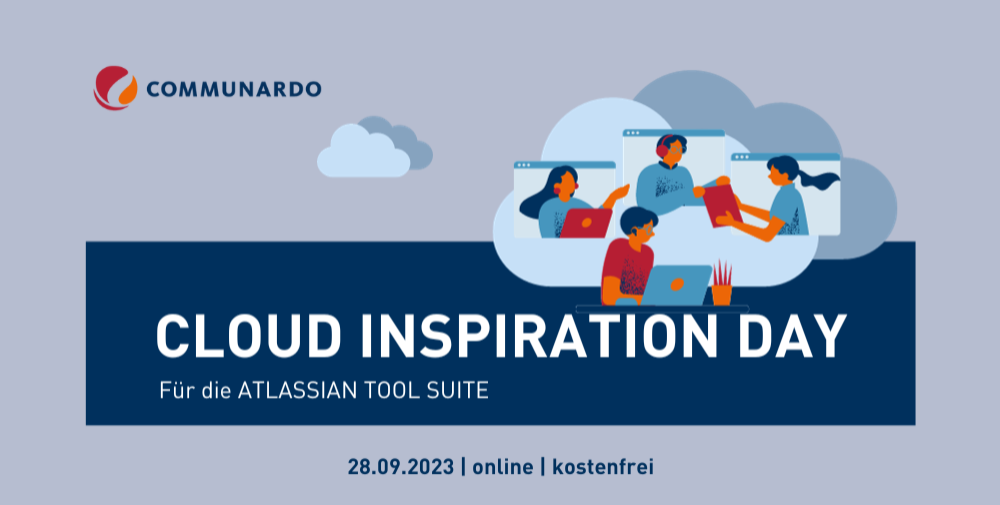 COMMUNARDO

CLOUD INSPIRATION DAY

Für die ATLASSIAN TOOL SUITE

28.09.2023 | online | kostenfrei